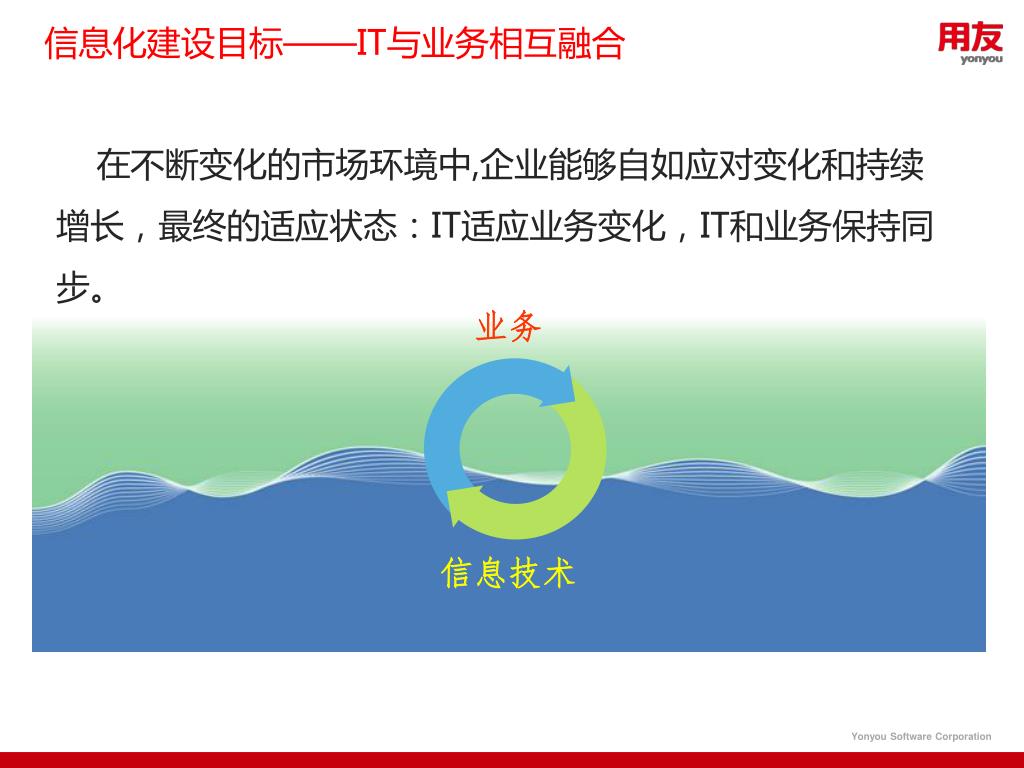 信息化建设目标——IT与业务相互融合

用友
yonyou

在不断变化的市场环境中,企业能够自如应对变化和持续增长，最终的适应状态：IT适应业务变化，IT和业务保持同步。

业务

信息技术

Yonyou Software Corporation